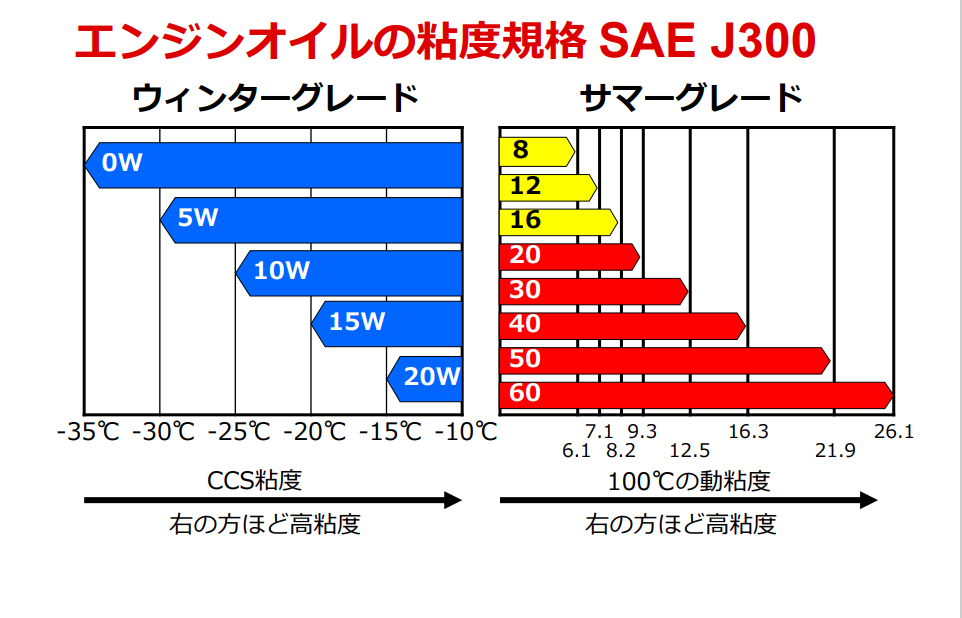 エンジンオイルの粘度規格 SAE J300

ウィンターグレード

0W
5W
10W
15W
20W

-35℃ -30℃ -25℃ -20℃ -15℃ -10℃

CCS粘度

右の方ほど高粘度

サマーグレード

8
12
16
20
30
40
50
60

7.1 9.3 16.3 26.1
6.1 8.2 12.5 21.9

100℃の動粘度

右の方ほど高粘度